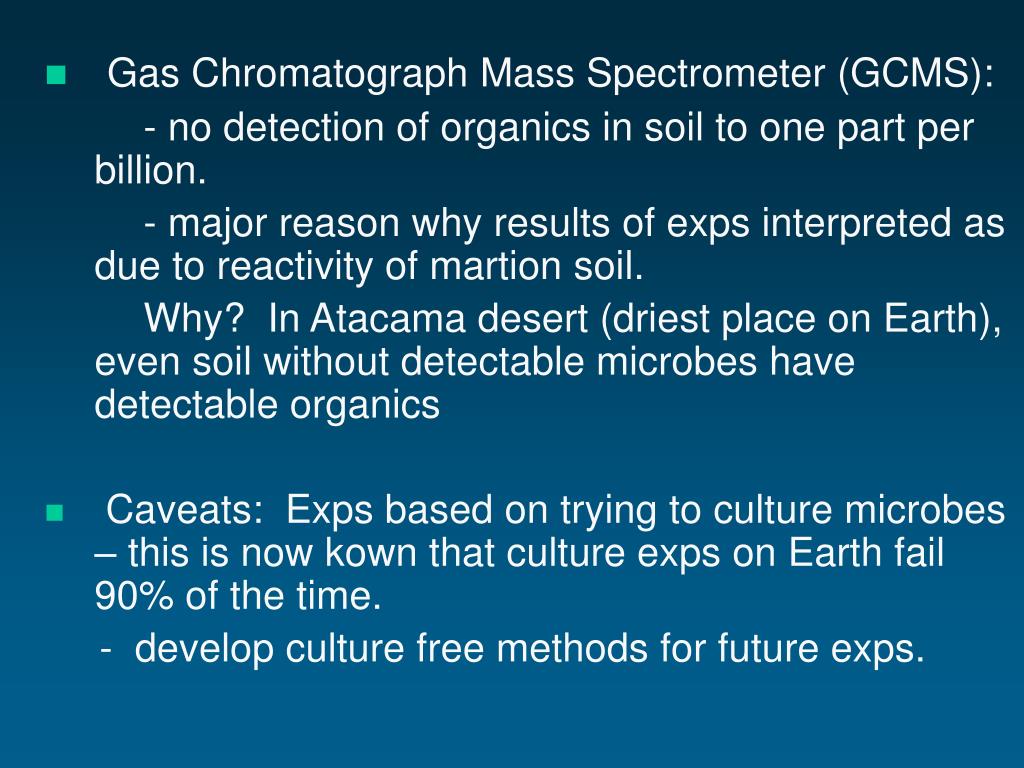 Gas Chromatograph Mass Spectrometer (GCMS):

- no detection of organics in soil to one part per billion.

- major reason why results of exps interpreted as due to reactivity of martion soil.

Why? In Atacama desert (driest place on Earth), even soil without detectable microbes have detectable organics

Caveats: Exps based on trying to culture microbes – this is now kown that culture exps on Earth fail 90% of the time.

- develop culture free methods for future exps.